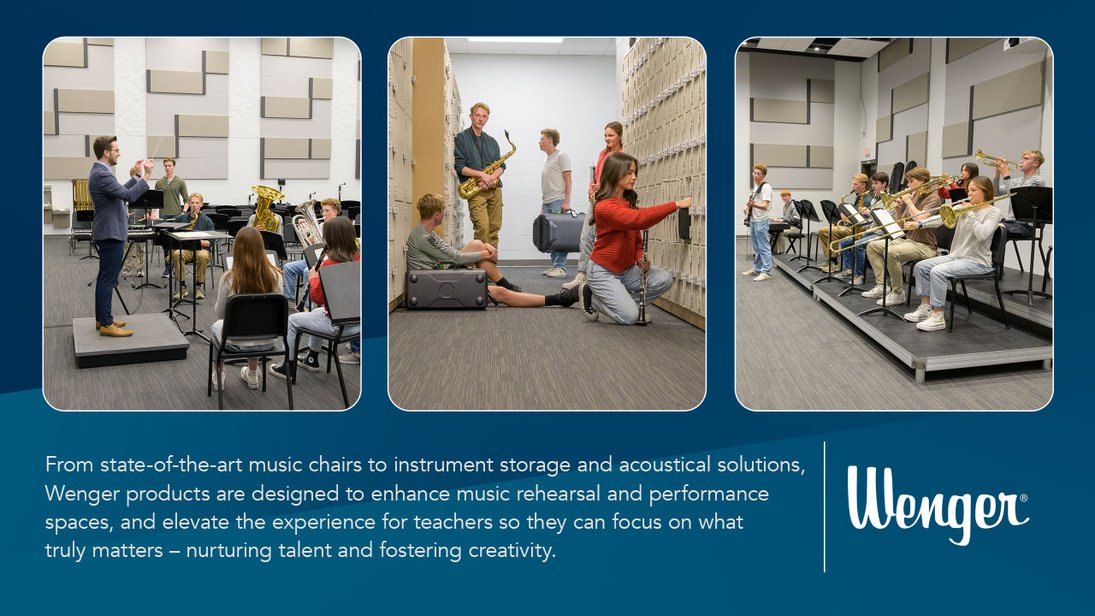 From state-of-the-art music chairs to instrument storage and acoustical solutions, Wenger products are designed to enhance music rehearsal and performance spaces, and elevate the experience for teachers so they can focus on what truly matters – nurturing talent and fostering creativity.

Wenger®